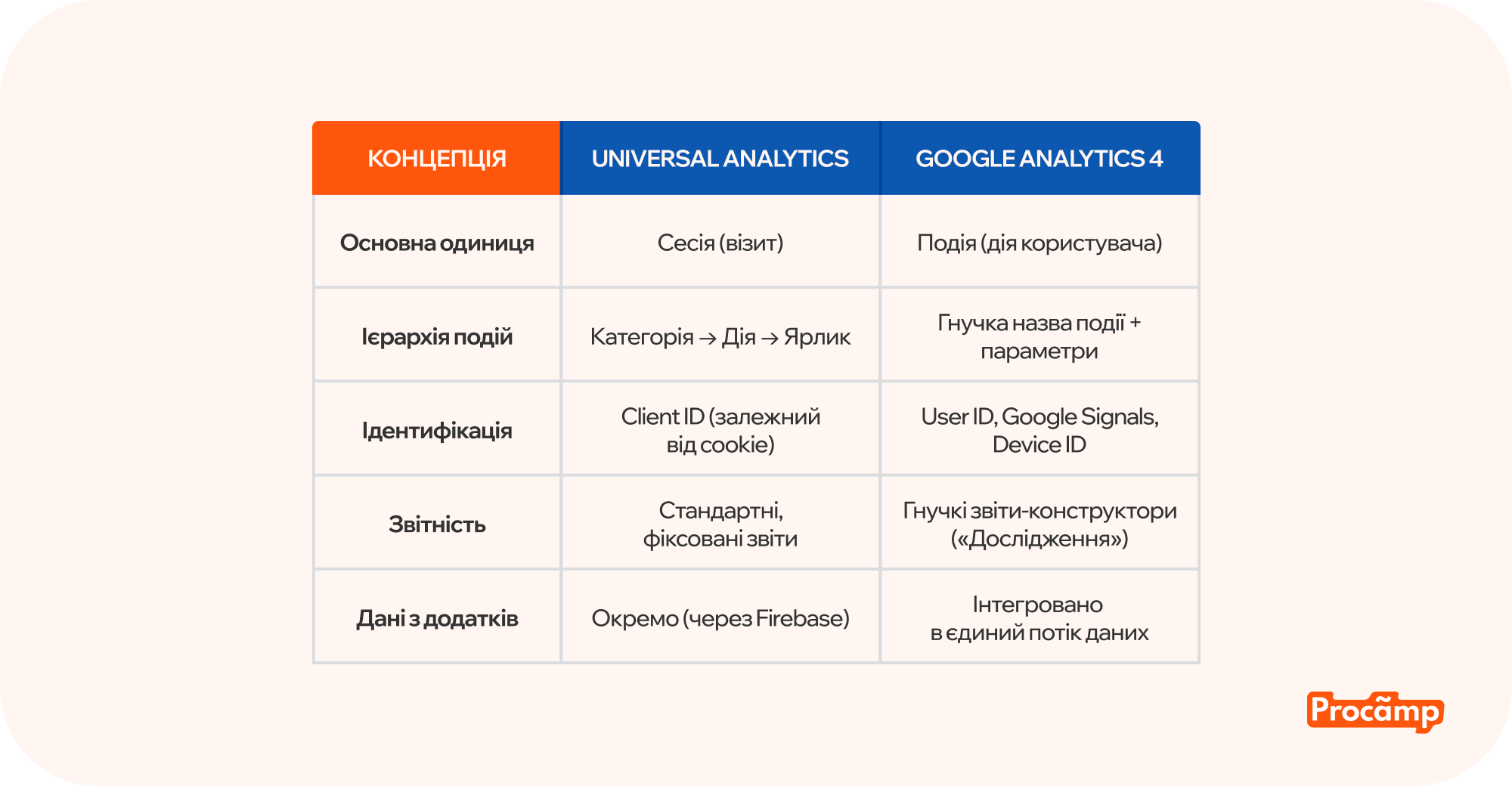 | КОНЦЕПЦІЯ | UNIVERSAL ANALYTICS | GOOGLE ANALYTICS 4 |
|---|---|---|
| Основна одиниця | Сесія (візит) | Подія (дія користувача) |
| Ієрархія подій | Категорія → Дія → Ярлик | Гнучка назва події + параметри |
| Ідентифікація | Client ID (залежний від cookie) | User ID, Google Signals, Device ID |
| Звітність | Стандартні, фіксовані звіти | Гнучкі звіти-конструктори («Дослідження») |
| Дані з додатків | Окремо (через Firebase) | Інтегровано в єдиний потік даних |

Procamp